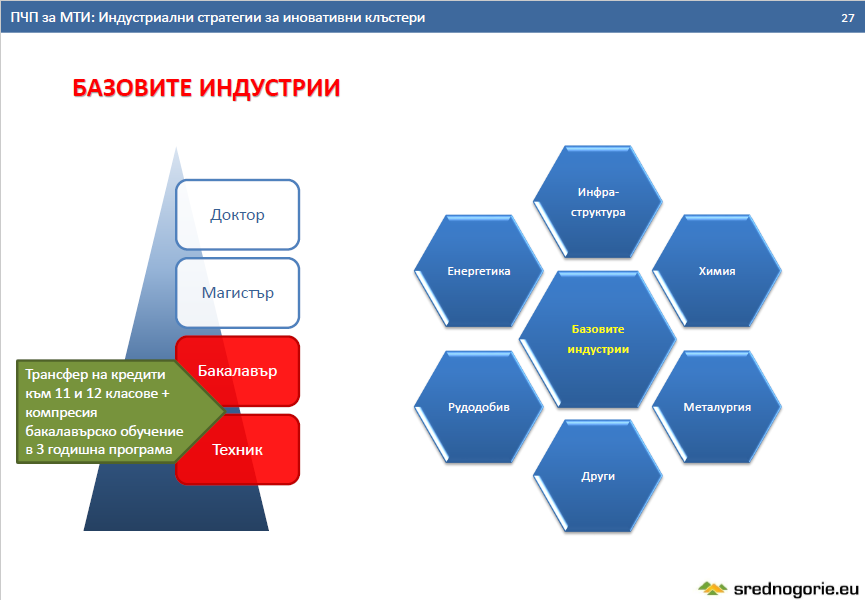 ПЧП за МТИ: Индустриални стратегии за иновативни клъстери

27

БАЗОВИТЕ ИНДУСТРИИ

Доктор

Магистър

Бакалавър

Техник

Трансфер на кредити към 11 и 12 класове + компресия бакалавърско обучение в 3 годишна програма

Инфра-структура

Енергетика

Химия

Базовите индустрии

Рудодобив

Металургия

Други

srednogorie.eu